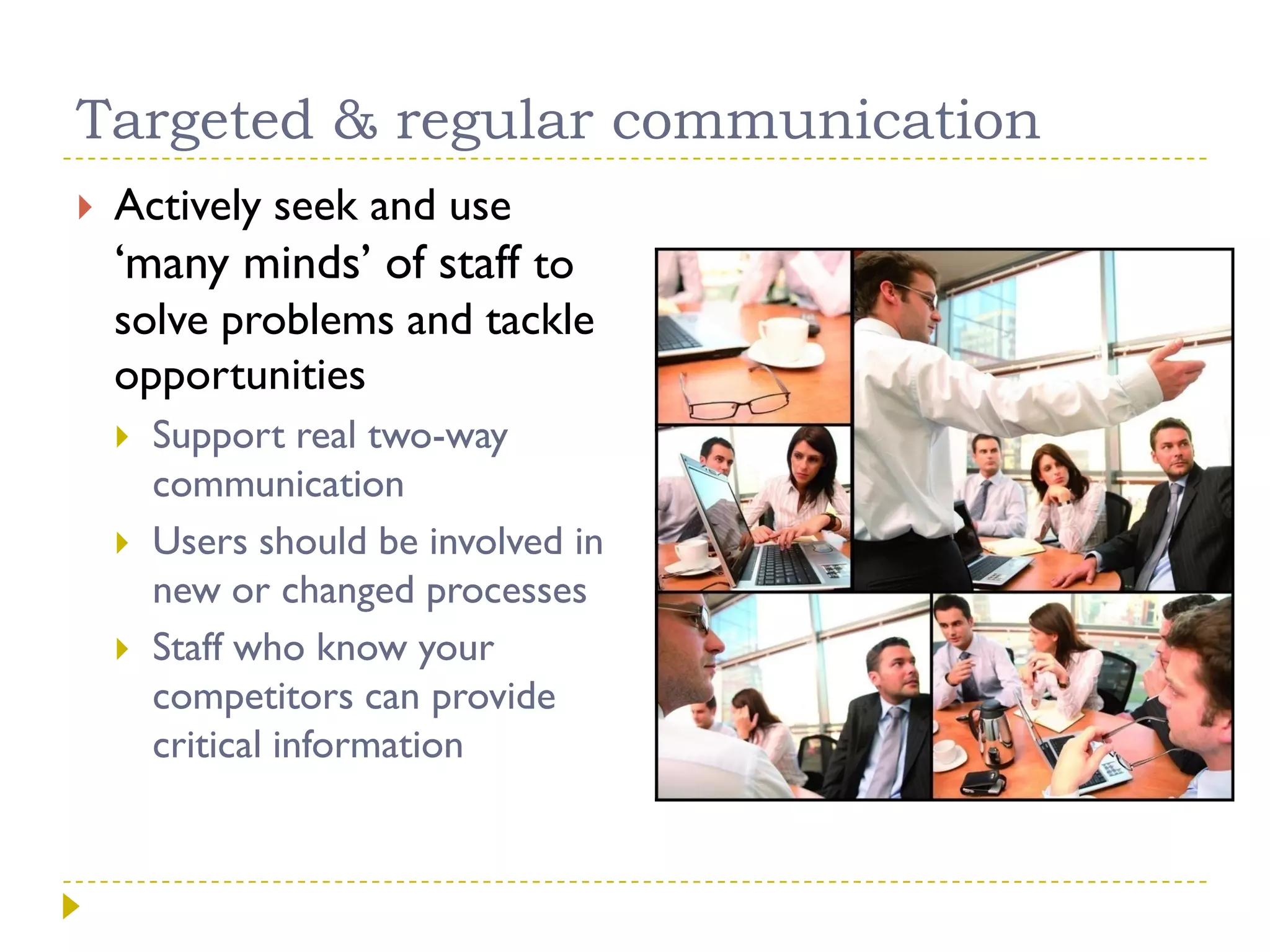 Targeted & regular communication

Actively seek and use ‘many minds’ of staff to solve problems and tackle opportunities

Support real two-way communication

Users should be involved in new or changed processes

Staff who know your competitors can provide critical information